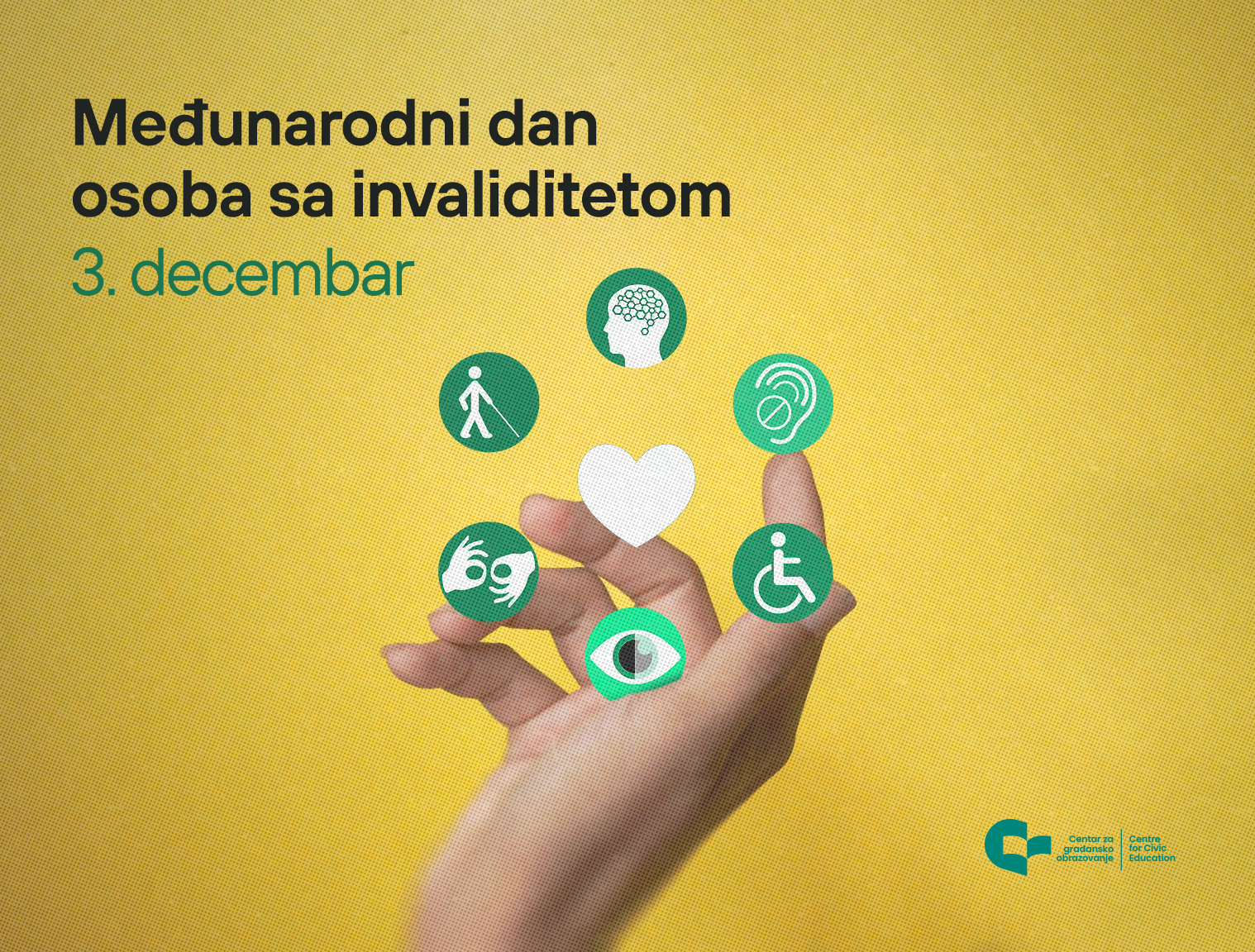 Međunarodni dan osoba sa invaliditetom
3. decembar

Centar za građansko obrazovanje
Centre for Civic Education